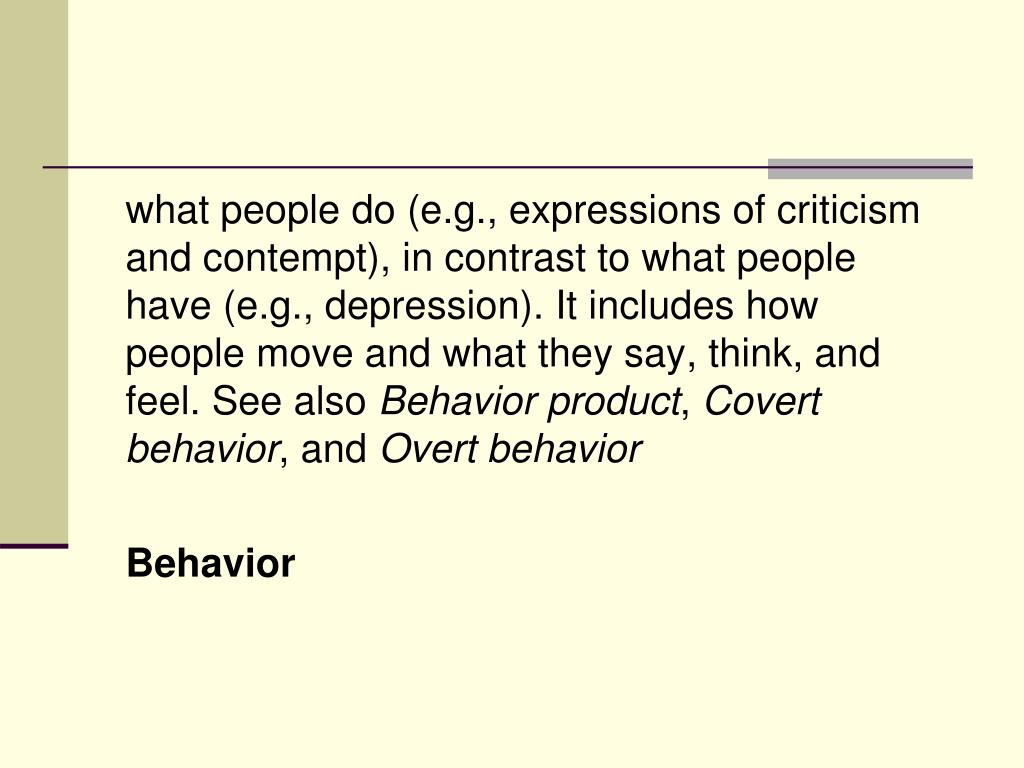 what people do (e.g., expressions of criticism and contempt), in contrast to what people have (e.g., depression). It includes how people move and what they say, think, and feel. See also Behavior product, Covert behavior, and Overt behavior

Behavior